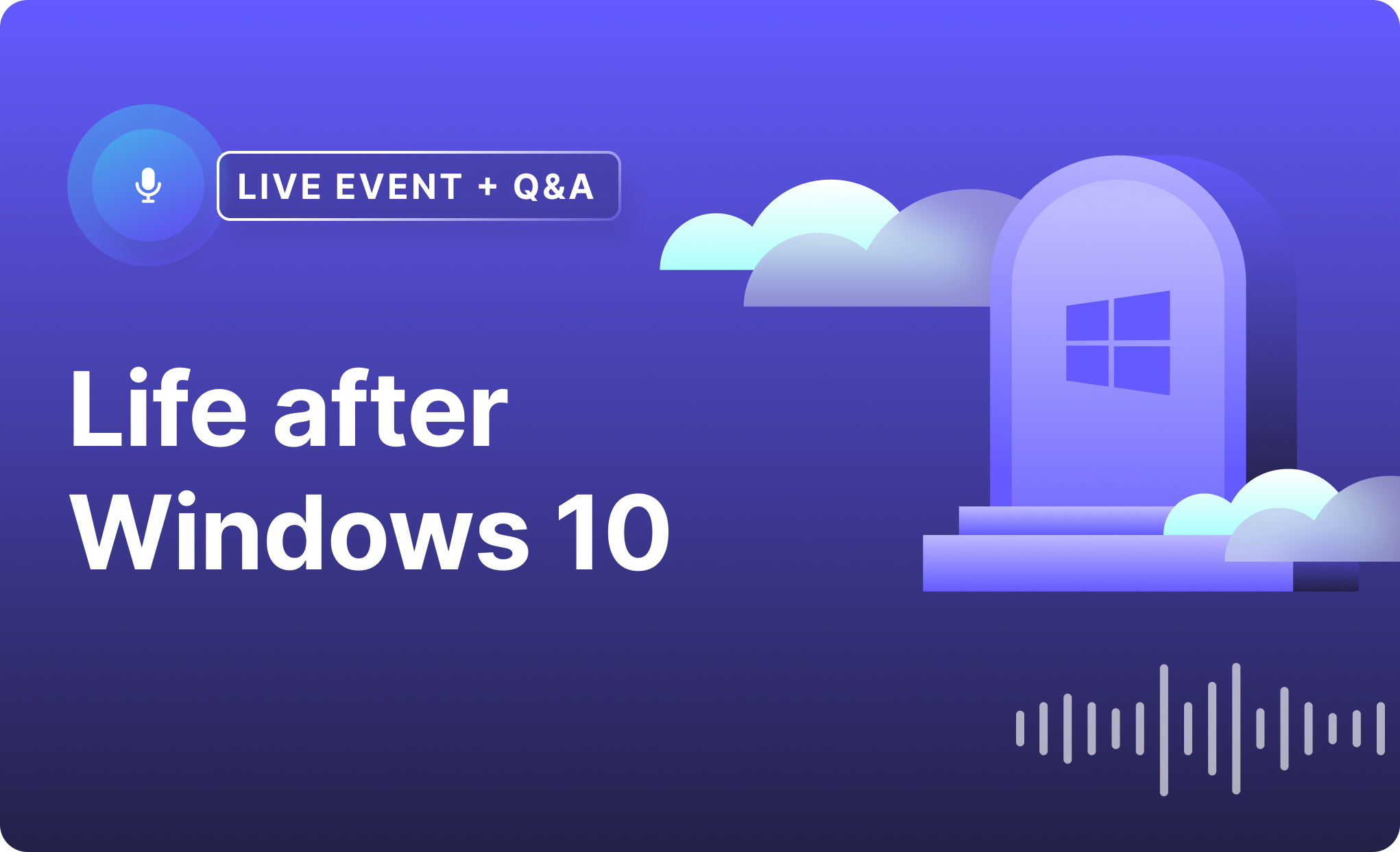 LIVE EVENT + Q&A

Life after Windows 10